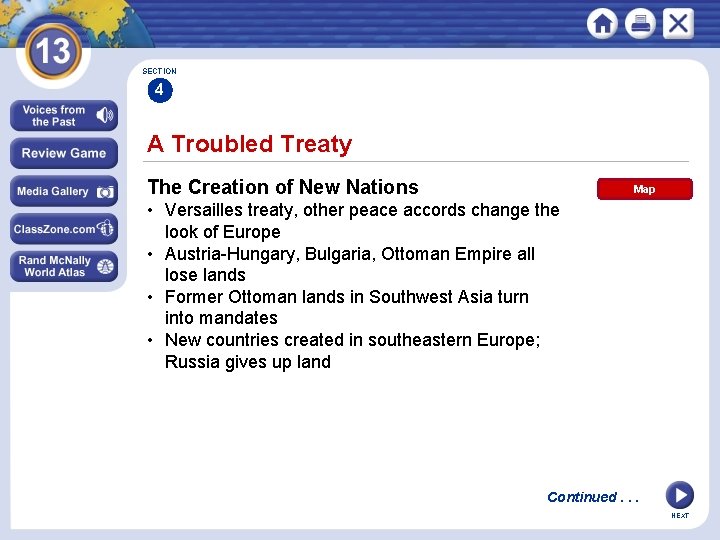 13

Voices from the Past

Review Game

Media Gallery

ClassZone.com

Rand McNally World Atlas

SECTION
4

A Troubled Treaty

The Creation of New Nations

Map

• Versailles treaty, other peace accords change the look of Europe
• Austria-Hungary, Bulgaria, Ottoman Empire all lose lands
• Former Ottoman lands in Southwest Asia turn into mandates
• New countries created in southeastern Europe; Russia gives up land

Continued . . .

NEXT